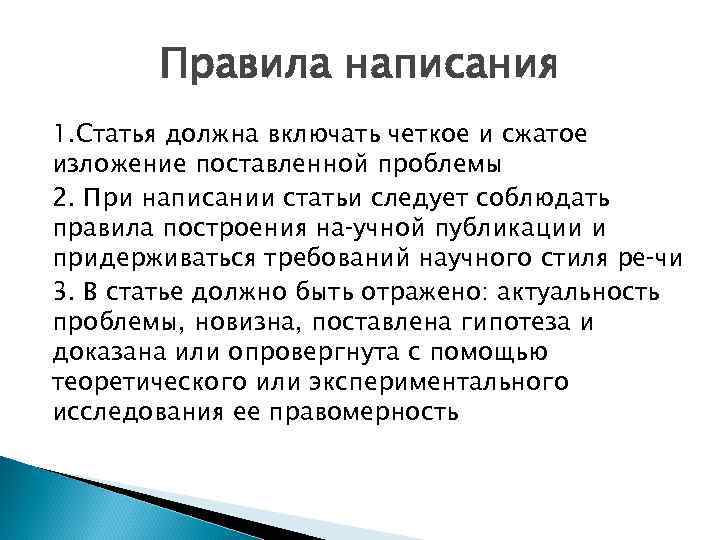 Правила написания

1.Статья должна включать четкое и сжатое изложение поставленной проблемы

2. При написании статьи следует соблюдать правила построения на-учной публикации и придерживаться требований научного стиля ре-чи

3. В статье должно быть отражено: актуальность проблемы, новизна, поставлена гипотеза и доказана или опровергнута с помощью теоретического или экспериментального исследования ее правомерность